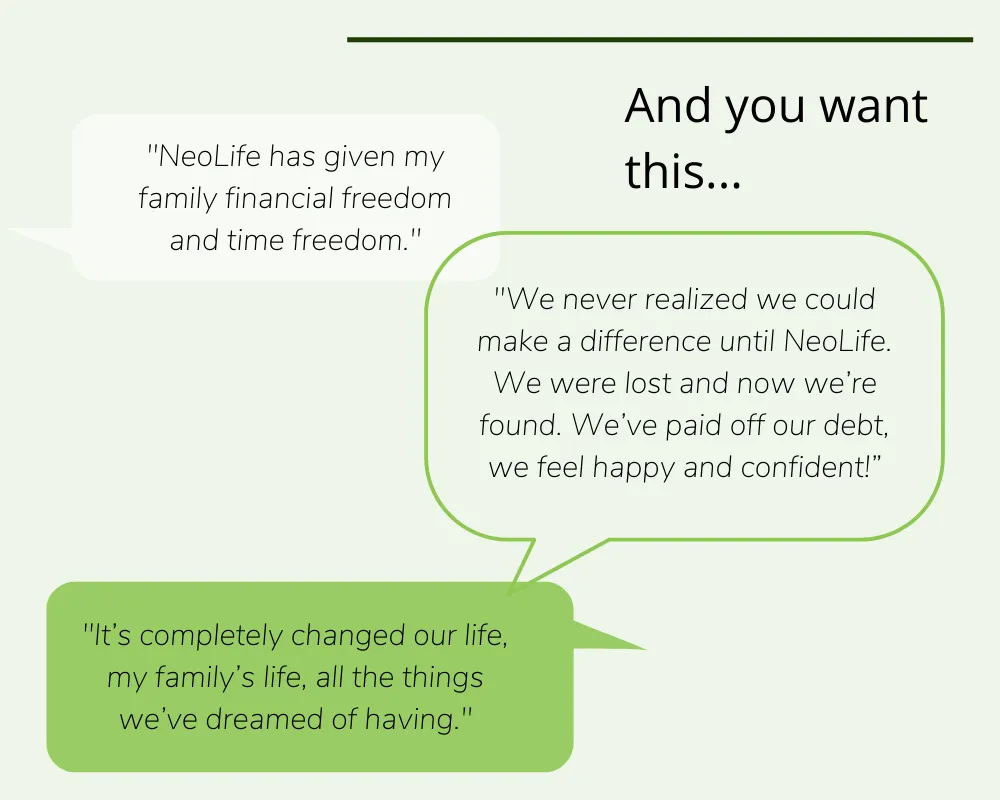 And you want this...

"NeoLife has given my family financial freedom and time freedom."

"We never realized we could make a difference until NeoLife. We were lost and now we're found. We've paid off our debt, we feel happy and confident!"

"It's completely changed our life, my family's life, all the things we've dreamed of having."